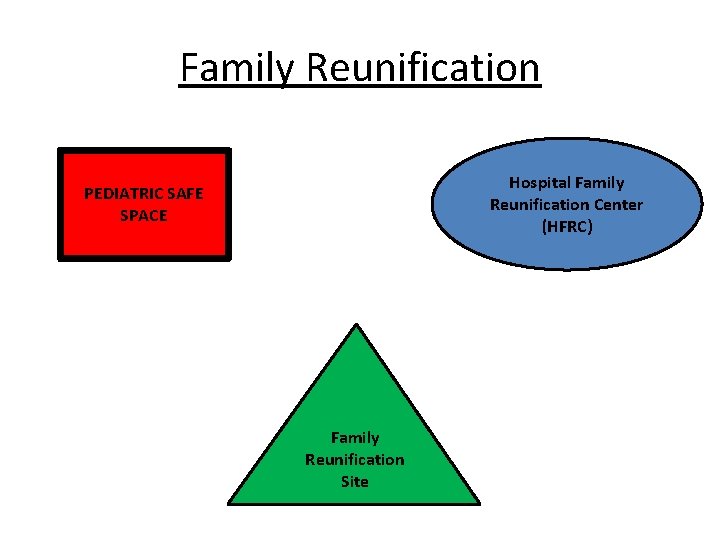 Family Reunification

PEDIATRIC SAFE SPACE

Hospital Family Reunification Center (HFRC)

Family Reunification Site